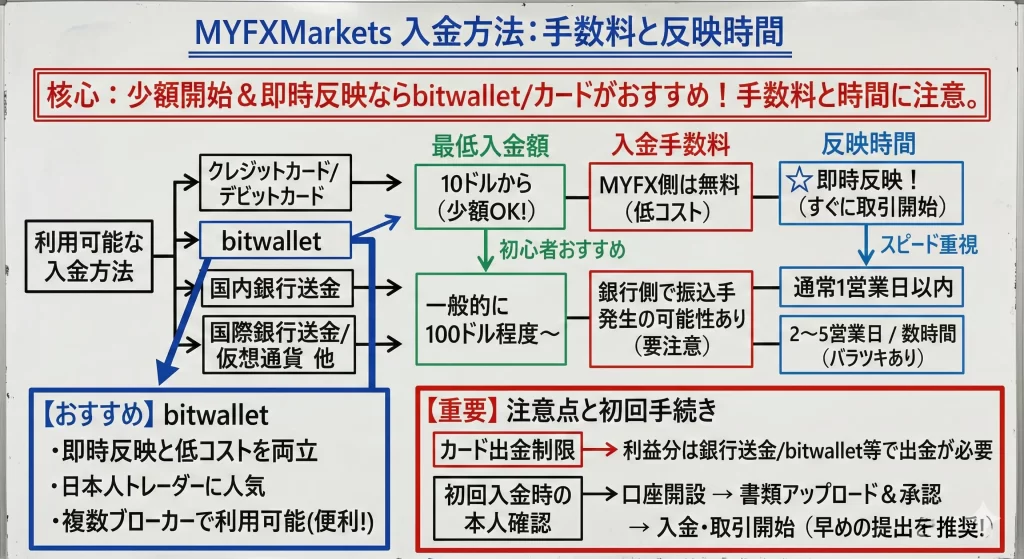 MYFXMarkets 入金方法：手数料と反映時間

核心：少額開始＆即時反映ならbitwallet/カードがおすすめ！手数料と時間に注意。

利用可能な入金方法

クレジットカード/デビットカード

bitwallet

国内銀行送金

国際銀行送金/仮想通貨 他

最低入金額

10ドルから（少額OK!）

初心者おすすめ

一般的に100ドル程度～

入金手数料

MYFX側は無料（低コスト）

銀行側で振込手発生の可能性あり（要注意）

反映時間

☆即時反映！（すぐに取引開始）

スピード重視

通常1営業日以内

2～5営業日 / 数時間（バラツキあり）

【おすすめ】bitwallet
・即時反映と低コストを両立
・日本人トレーダーに人気
・複数ブローカーで利用可能(便利!)

【重要】注意点と初回手続き

カード出金制限 → 利益分は銀行送金/bitwallet等で出金が必要

初回入金時の本人確認 → 口座開設 → 書類アップロード＆承認 → 入金・取引開始（早めの提出を推奨!）